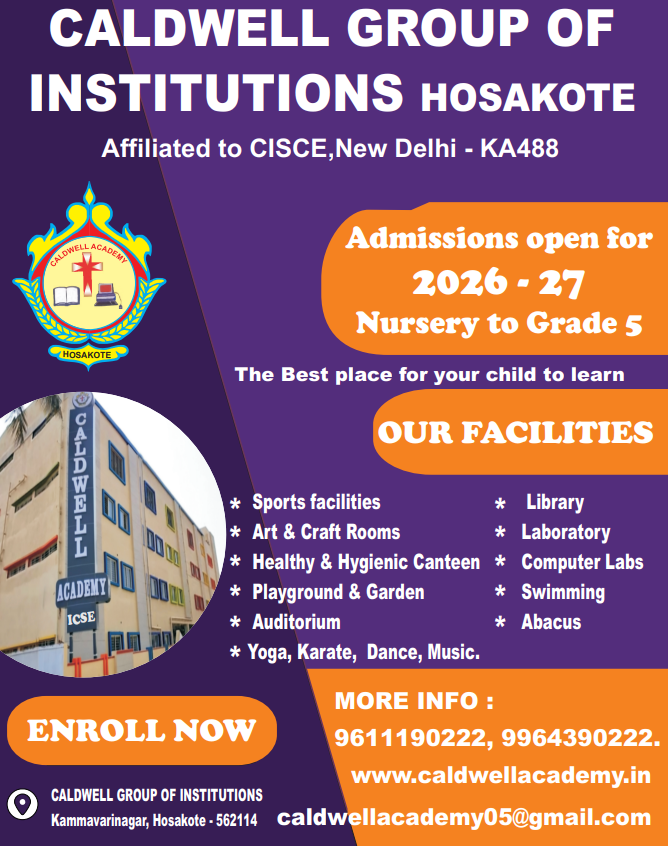 CALDWELL GROUP OF INSTITUTIONS HOSAKOTE

Affiliated to CISCE,New Delhi - KA488

CALDWELL ACADEMY
HOSAKOTE

Admissions open for
2026 - 27
Nursery to Grade 5

The Best place for your child to learn

OUR FACILITIES

CALDWELL
ACADEMY
ICSE

* Sports facilities
* Art & Craft Rooms
* Healthy & Hygienic Canteen
* Playground & Garden
* Auditorium
* Yoga, Karate, Dance, Music.

* Library
* Laboratory
* Computer Labs
* Swimming
* Abacus

ENROLL NOW

MORE INFO :
9611190222, 9964390222.
www.caldwellacademy.in
caldwellacademy05@gmail.com

CALDWELL GROUP OF INSTITUTIONS
Kammavarinagar, Hosakote - 562114